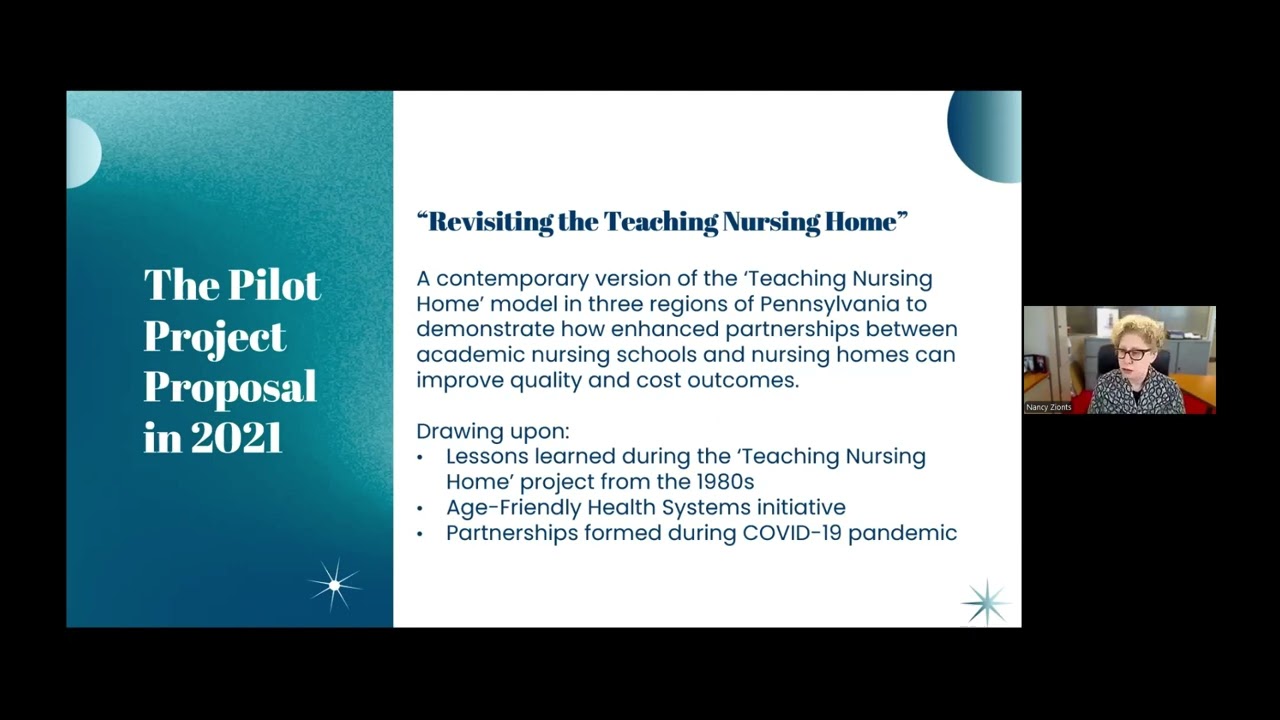 The Pilot Project Proposal in 2021

"Revisiting the Teaching Nursing Home"

A contemporary version of the 'Teaching Nursing Home' model in three regions of Pennsylvania to demonstrate how enhanced partnerships between academic nursing schools and nursing homes can improve quality and cost outcomes.

Drawing upon:
• Lessons learned during the 'Teaching Nursing Home' project from the 1980s
• Age-Friendly Health Systems initiative
• Partnerships formed during COVID-19 pandemic

Nancy Zionts